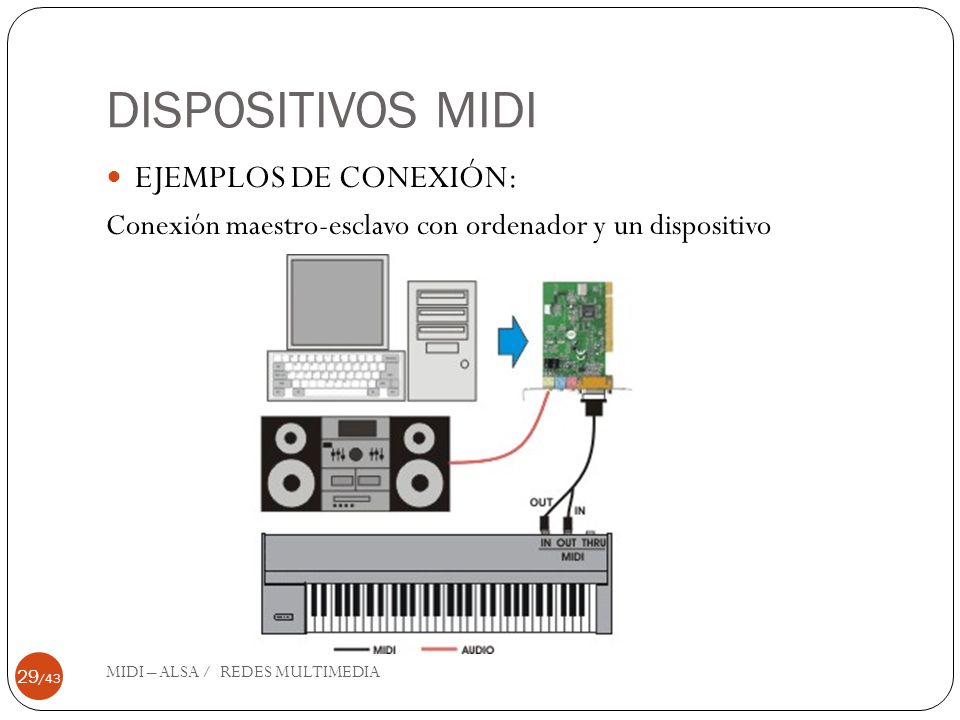 DISPOSITIVOS MIDI

EJEMPLOS DE CONEXIÓN:

Conexión maestro-esclavo con ordenador y un dispositivo

OUT
IN
IN OUT THRU
MIDI

MIDI
AUDIO

29/43

MIDI – ALSA / REDES MULTIMEDIA